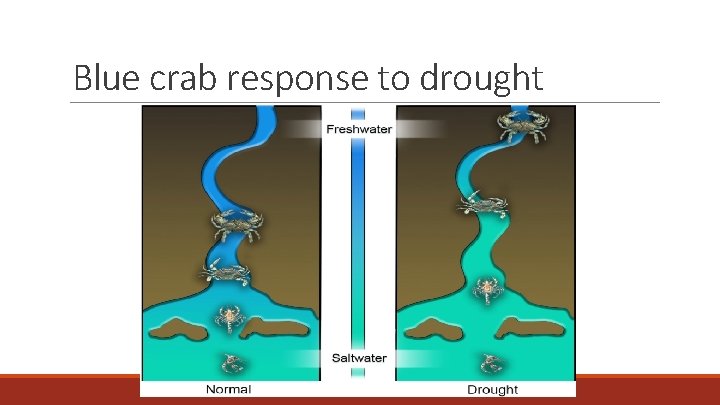 Blue crab response to drought

Freshwater

Saltwater

Normal

Drought